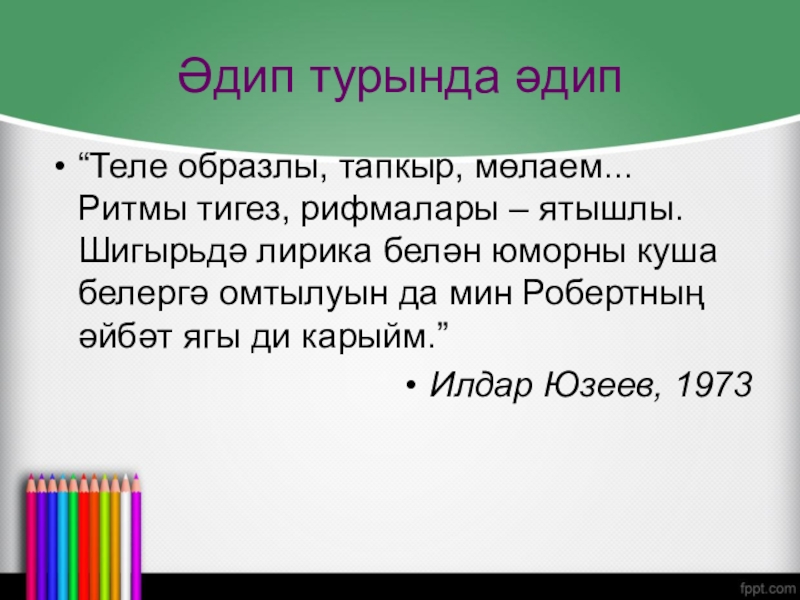 Әдип турында әдип

• “Теле образлы, тапкыр, мөлаем... Ритмы тигез, рифмалары – ятышлы. Шигырьдә лирика белән юморны куша белергә омтылуын да мин Робертның әйбәт ягы ди карыйм.”

• Илдар Юзеев, 1973

fppt.com